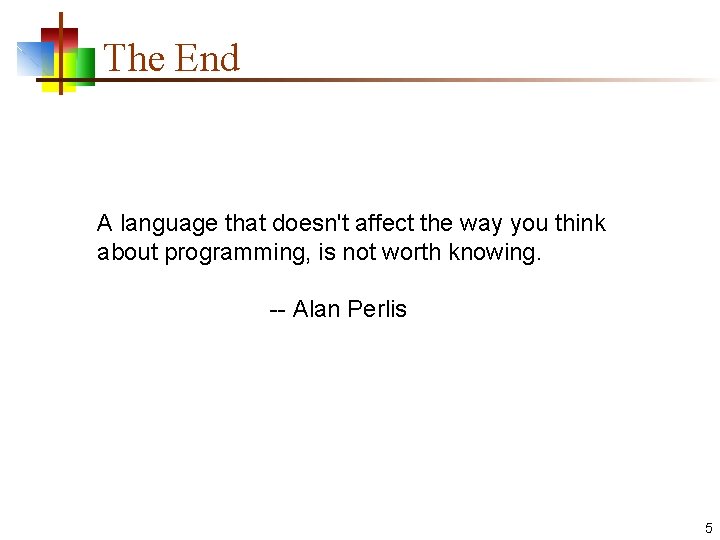 The End

A language that doesn't affect the way you think about programming, is not worth knowing.

-- Alan Perlis

5